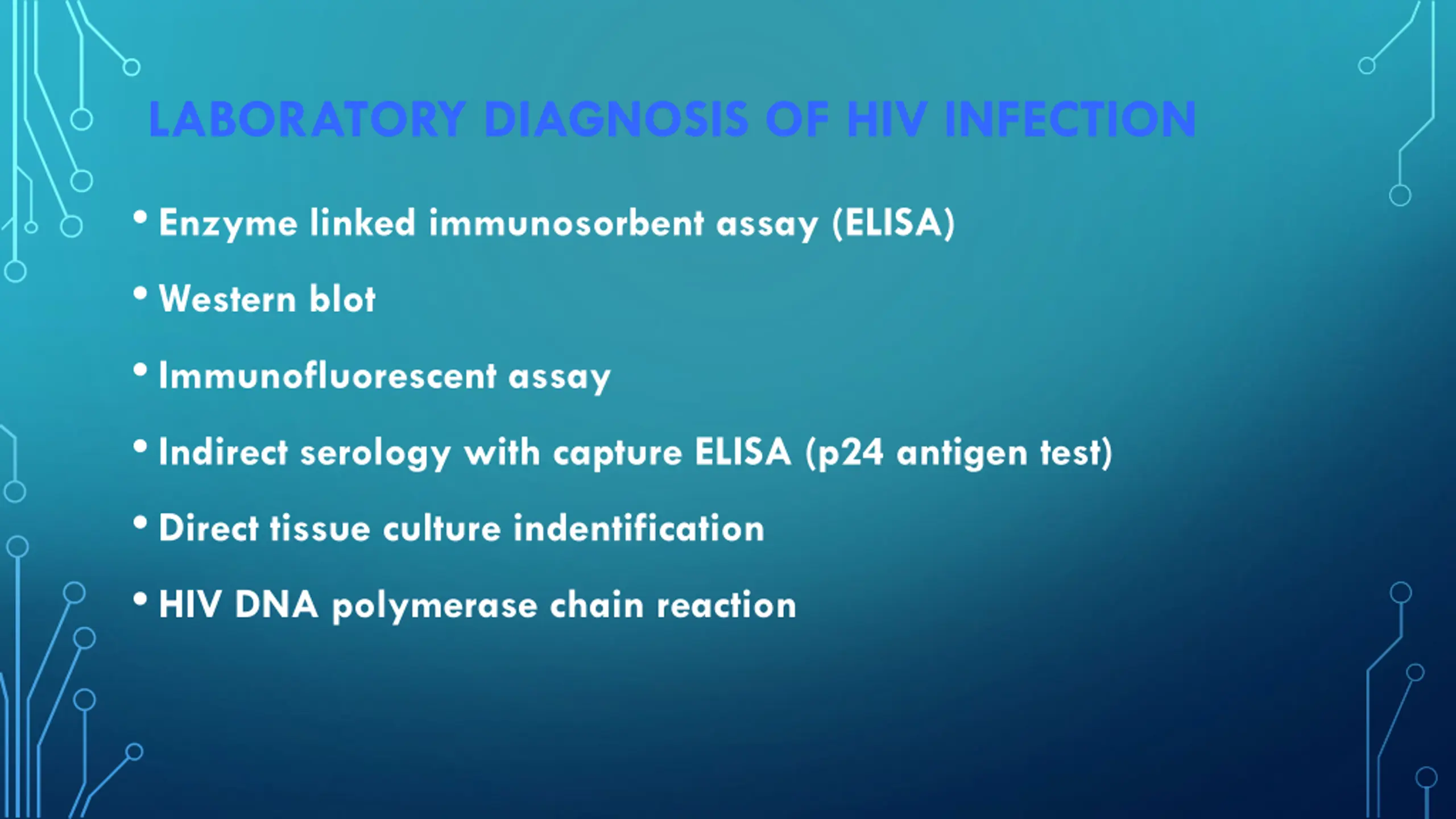 LABORATORY DIAGNOSIS OF HIV INFECTION

• Enzyme linked immunosorbent assay (ELISA)

• Western blot

• Immunofluorescent assay

• Indirect serology with capture ELISA (p24 antigen test)

• Direct tissue culture indentification

• HIV DNA polymerase chain reaction